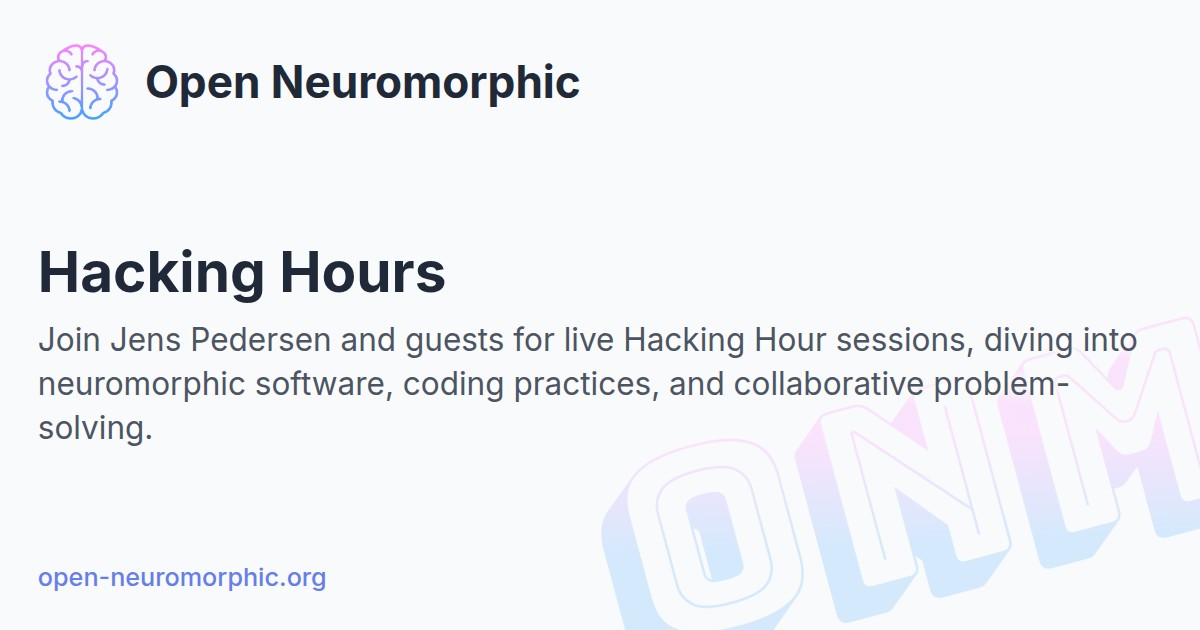 Open Neuromorphic

Hacking Hours

Join Jens Pedersen and guests for live Hacking Hour sessions, diving into neuromorphic software, coding practices, and collaborative problem-solving.

ONM

open-neuromorphic.org